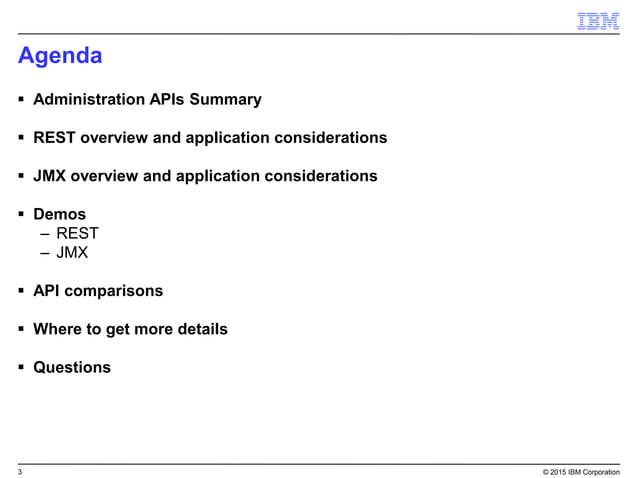 IBM

Agenda

▪ Administration APIs Summary

▪ REST overview and application considerations

▪ JMX overview and application considerations

▪ Demos
– REST
– JMX

▪ API comparisons

▪ Where to get more details

▪ Questions

3

© 2015 IBM Corporation